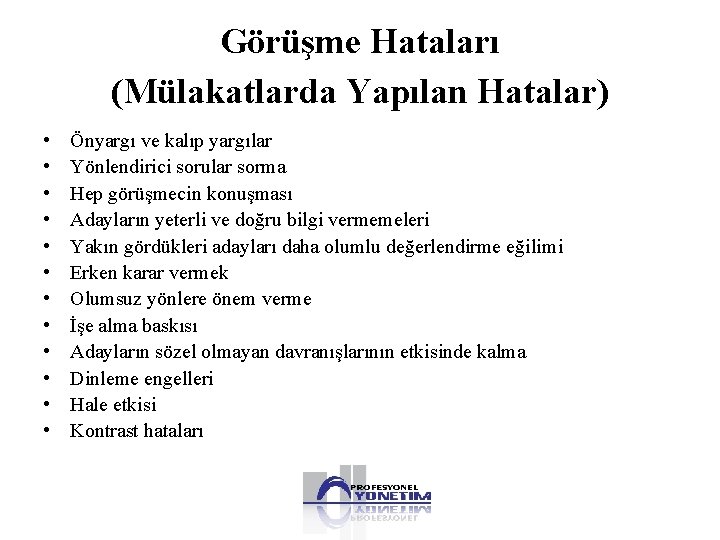 Görüşme Hataları
(Mülakatlarda Yapılan Hatalar)

• Önyargı ve kalıp yargılar
• Yönlendirici sorular sorma
• Hep görüşmecin konuşması
• Adayların yeterli ve doğru bilgi vermemeleri
• Yakın gördükleri adayları daha olumlu değerlendirme eğilimi
• Erken karar vermek
• Olumsuz yönlere önem verme
• İşe alma baskısı
• Adayların sözel olmayan davranışlarının etkisinde kalma
• Dinleme engelleri
• Hale etkisi
• Kontrast hataları

PROFESYONEL YÖNETİM